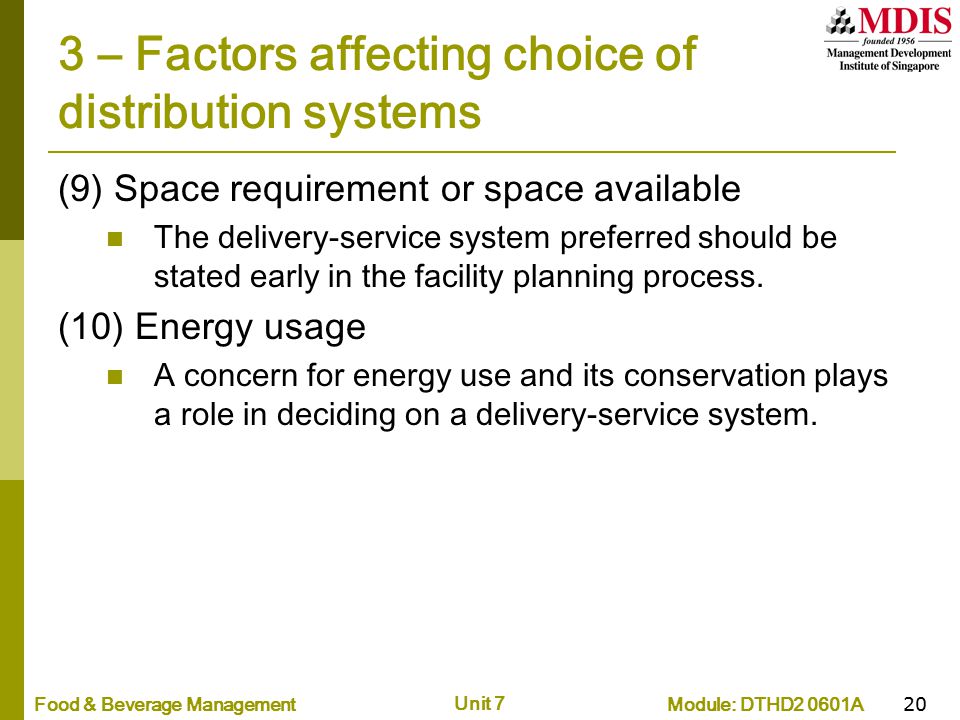 MDIS
founded 1956
Management Development Institute of Singapore

3 – Factors affecting choice of distribution systems

(9) Space requirement or space available

The delivery-service system preferred should be stated early in the facility planning process.

(10) Energy usage

A concern for energy use and its conservation plays a role in deciding on a delivery-service system.

Food & Beverage Management
Unit 7
Module: DTHD2 0601A
20